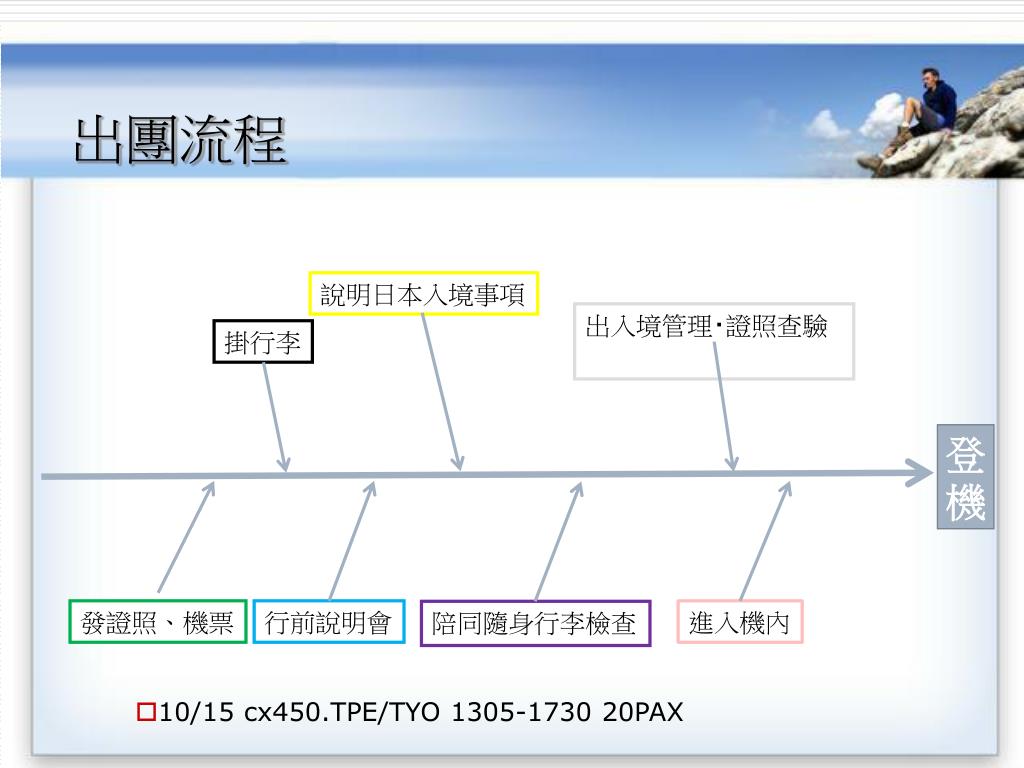 出團流程

說明日本入境事項

掛行李

出入境管理‧證照查驗

登機

發證照、機票

行前說明會

陪同隨身行李檢查

進入機內

10/15 cx450.TPE/TYO 1305-1730 20PAX